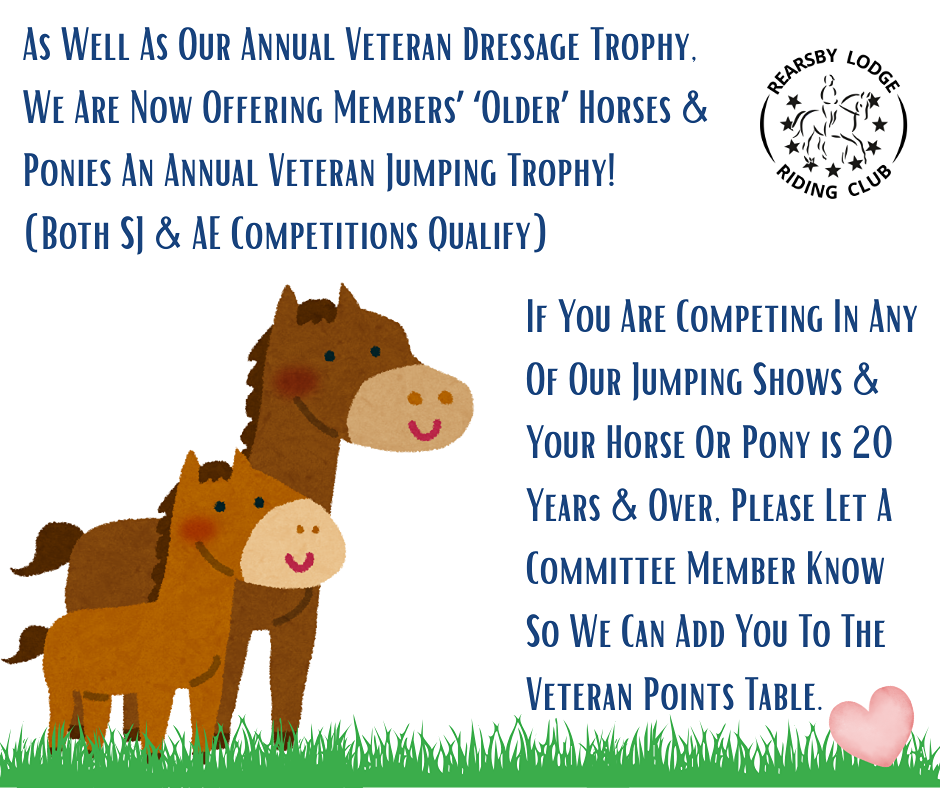 As Well As Our Annual Veteran Dressage Trophy, We Are Now Offering Members' 'Older' Horses & Ponies An Annual Veteran Jumping Trophy! (Both SJ & AE Competitions Qualify)

REARSBY LODGE RIDING CLUB

If You Are Competing In Any Of Our Jumping Shows & Your Horse Or Pony is 20 Years & Over, Please Let A Committee Member Know So We Can Add You To The Veteran Points Table.